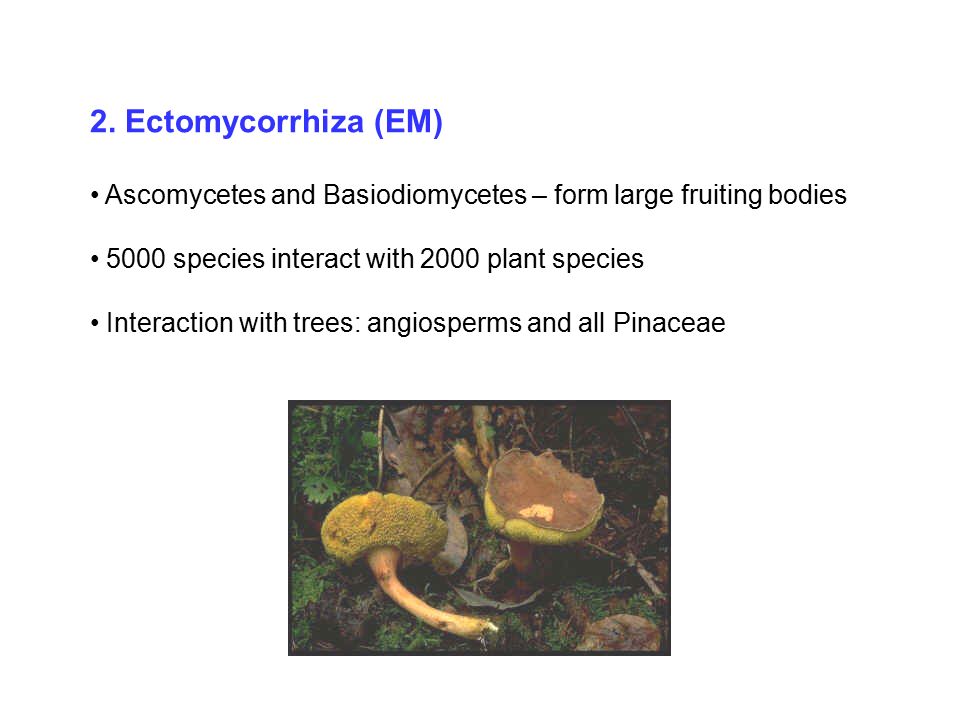 2. Ectomycorrhiza (EM)

• Ascomycetes and Basiodiomycetes – form large fruiting bodies

• 5000 species interact with 2000 plant species

• Interaction with trees: angiosperms and all Pinaceae